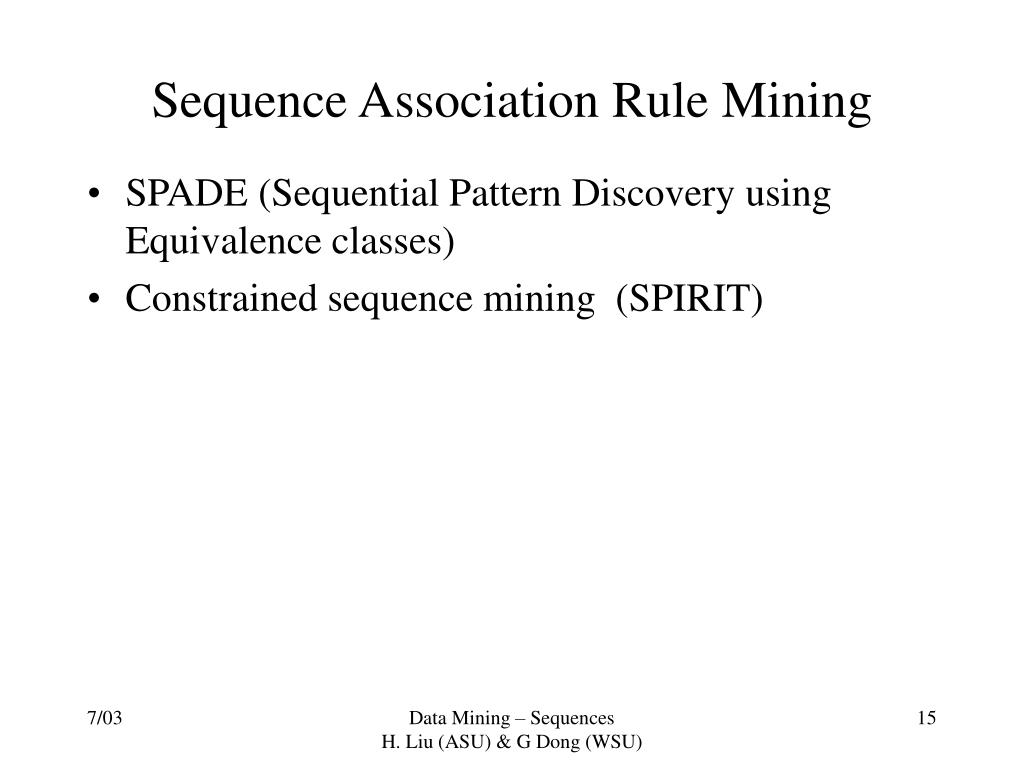 Sequence Association Rule Mining

• SPADE (Sequential Pattern Discovery using Equivalence classes)
• Constrained sequence mining (SPIRIT)

7/03

Data Mining – Sequences
H. Liu (ASU) & G Dong (WSU)

15